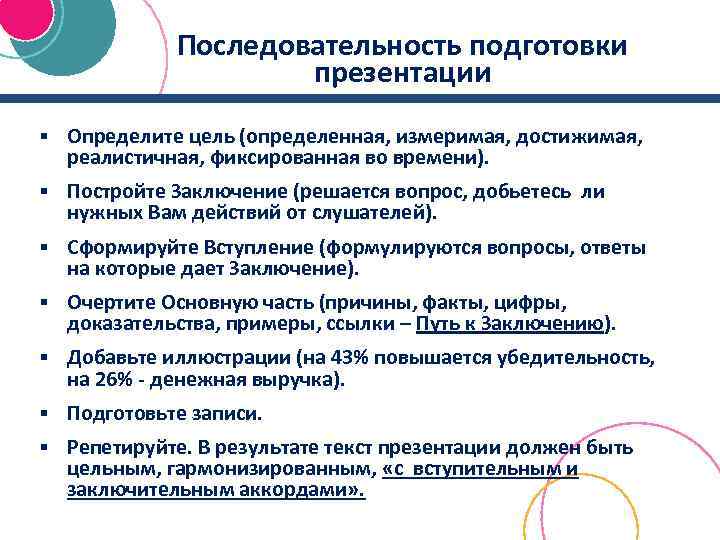 Последовательность подготовки презентации

▪ Определите цель (определенная, измеримая, достижимая, реалистичная, фиксированная во времени).

▪ Постройте Заключение (решается вопрос, добьетесь ли нужных Вам действий от слушателей).

▪ Сформируйте Вступление (формулируются вопросы, ответы на которые дает Заключение).

▪ Очертите Основную часть (причины, факты, цифры, доказательства, примеры, ссылки – Путь к Заключению).

▪ Добавьте иллюстрации (на 43% повышается убедительность, на 26% - денежная выручка).

▪ Подготовьте записи.

▪ Репетируйте. В результате текст презентации должен быть цельным, гармонизированным, «с вступительным и заключительным аккордами».